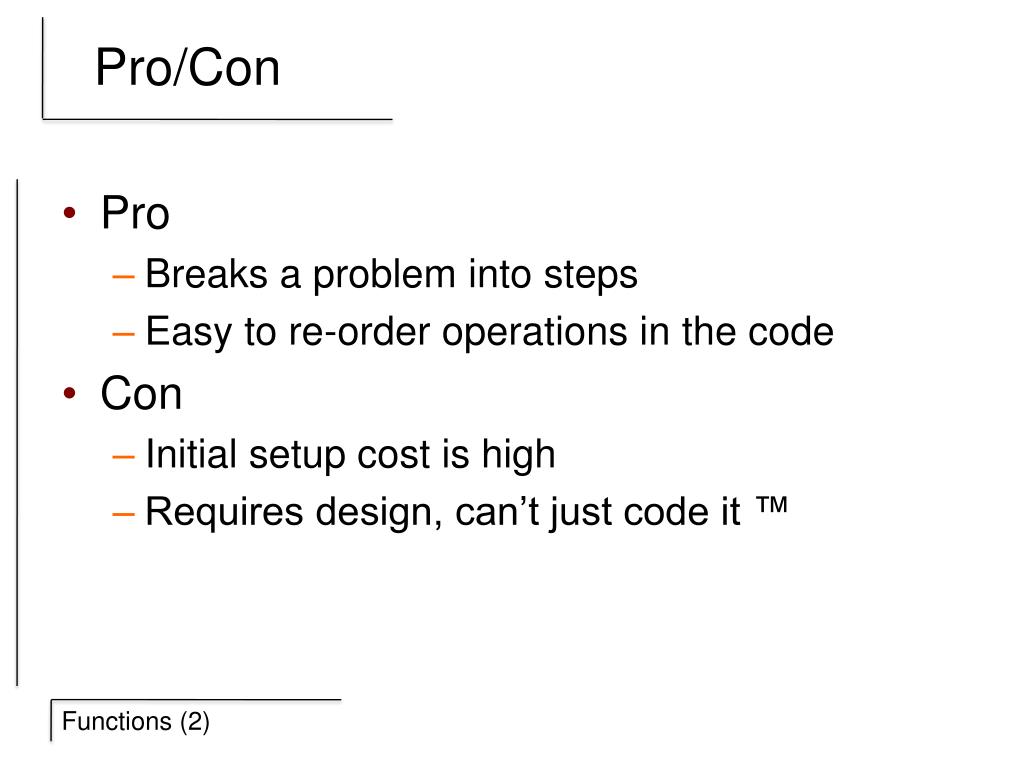 Pro/Con

• Pro
– Breaks a problem into steps
– Easy to re-order operations in the code
• Con
– Initial setup cost is high
– Requires design, can’t just code it ™

Functions (2)